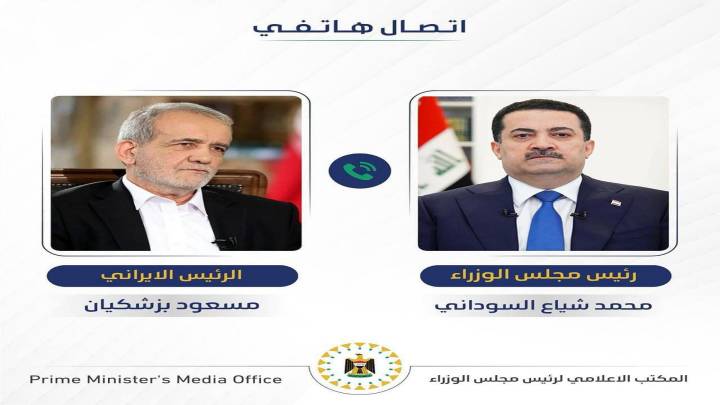 اتصال هاتفي

رئيس مجلس الوزراء
محمد شياع السوداني

الرئيس الايراني
مسعود بزشكيان

المكتب الاعلامي لرئيس مجلس الوزراء

Prime Minister's Media Office